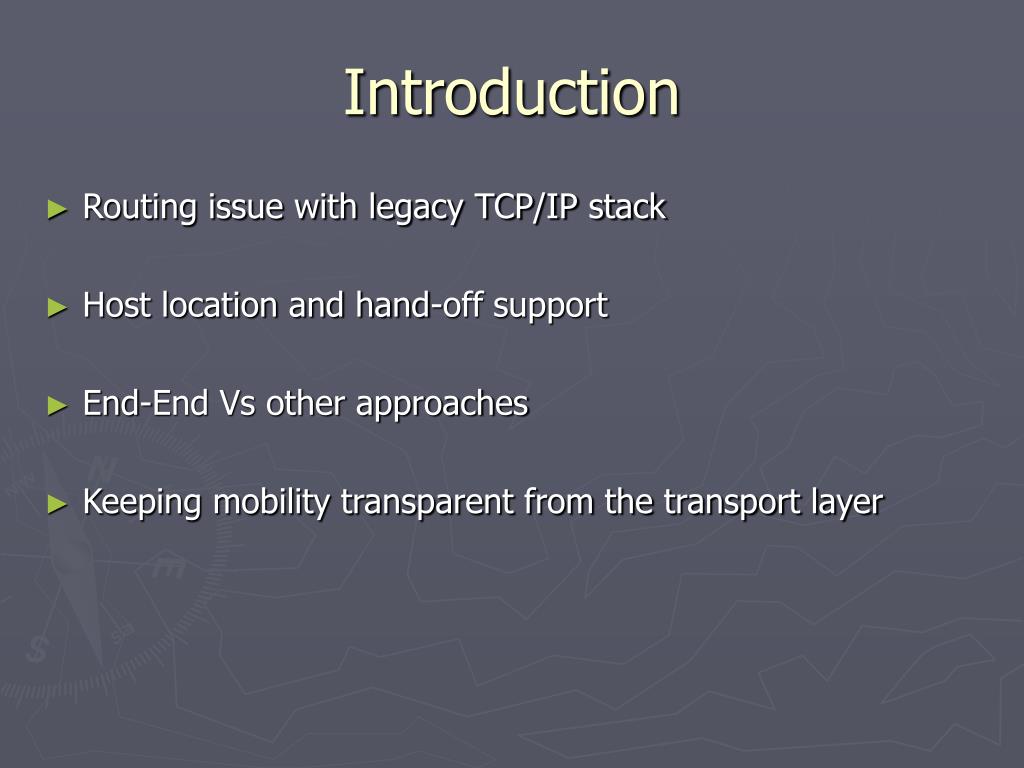 Introduction

► Routing issue with legacy TCP/IP stack

► Host location and hand-off support

► End-End Vs other approaches

► Keeping mobility transparent from the transport layer